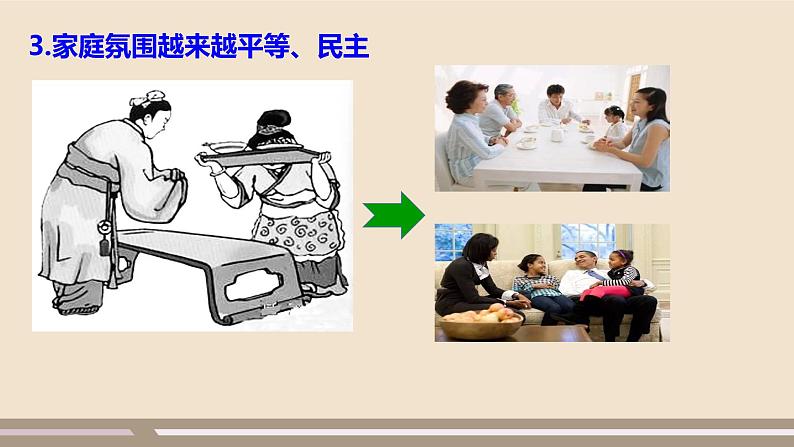 3.家庭氛围越来越平等、民主